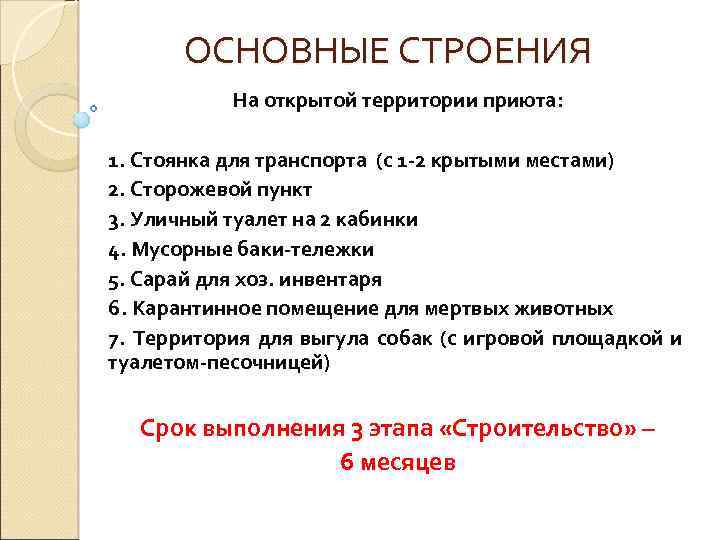 ОСНОВНЫЕ СТРОЕНИЯ

На открытой территории приюта:

1. Стоянка для транспорта (с 1-2 крытыми местами)
2. Сторожевой пункт
3. Уличный туалет на 2 кабинки
4. Мусорные баки-тележки
5. Сарай для хоз. инвентаря
6. Карантинное помещение для мертвых животных
7. Территория для выгула собак (с игровой площадкой и туалетом-песочницей)

Срок выполнения 3 этапа «Строительство» – 6 месяцев